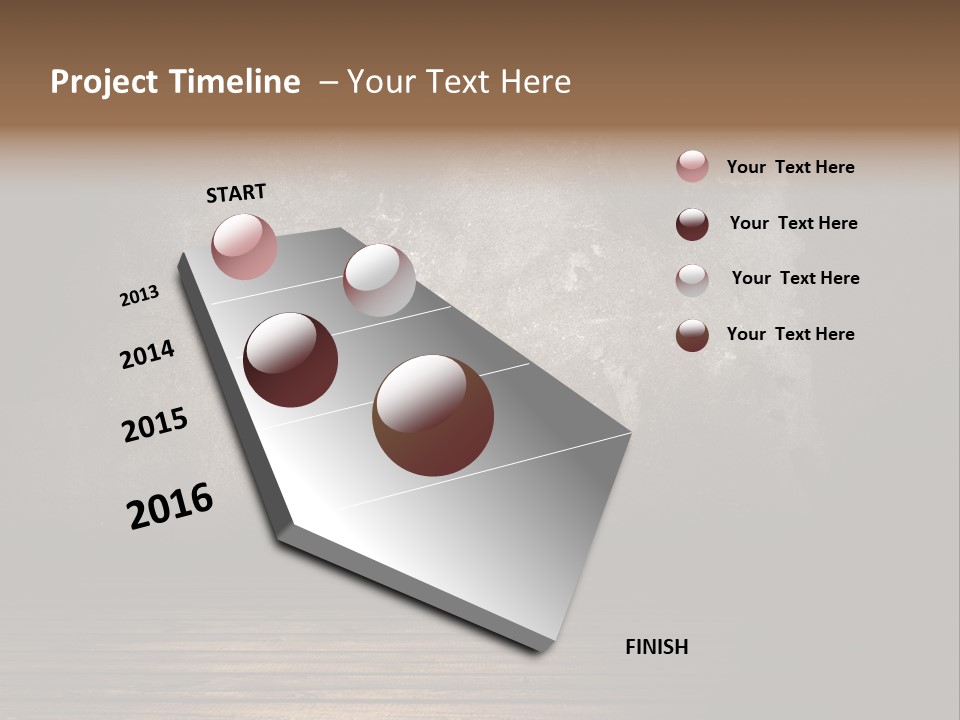 Project Timeline – Your Text Here

START

2013

2014

2015

2016

FINISH

Your Text Here

Your Text Here

Your Text Here

Your Text Here